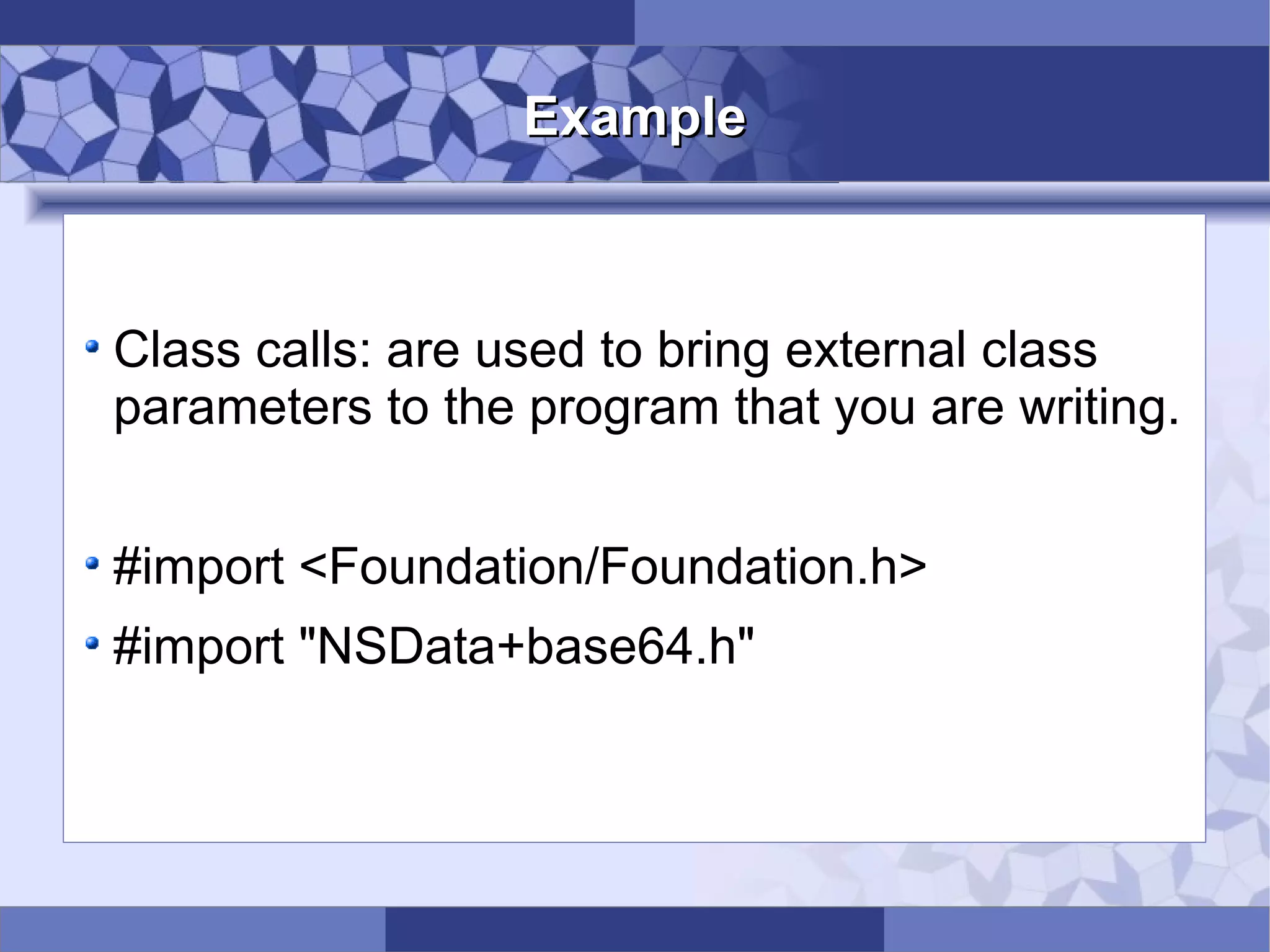 Example

- Class calls: are used to bring external class parameters to the program that you are writing.

- #import <Foundation/Foundation.h>
- #import "NSData+base64.h"